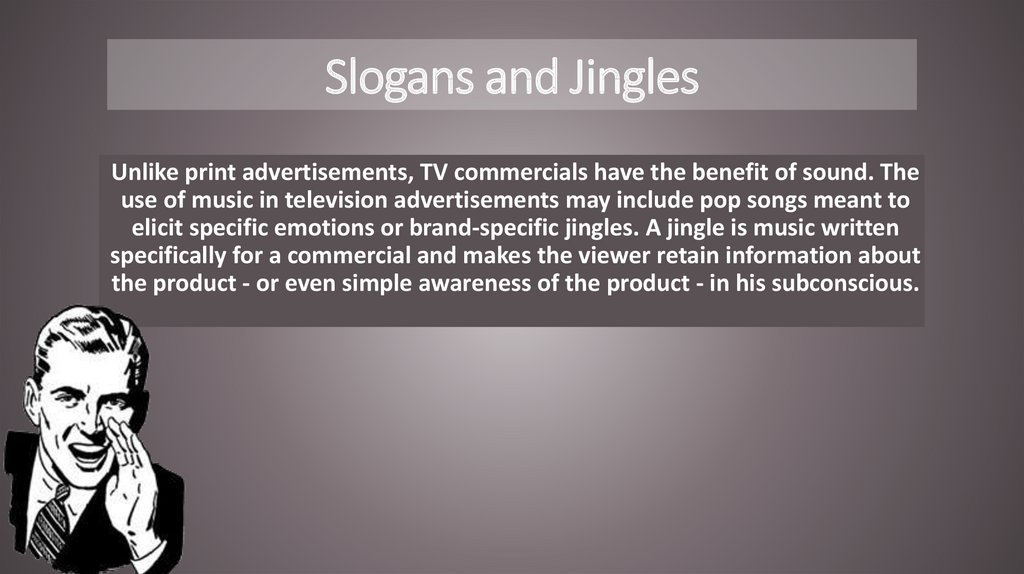 Slogans and Jingles

Unlike print advertisements, TV commercials have the benefit of sound. The use of music in television advertisements may include pop songs meant to elicit specific emotions or brand-specific jingles. A jingle is music written specifically for a commercial and makes the viewer retain information about the product - or even simple awareness of the product - in his subconscious.